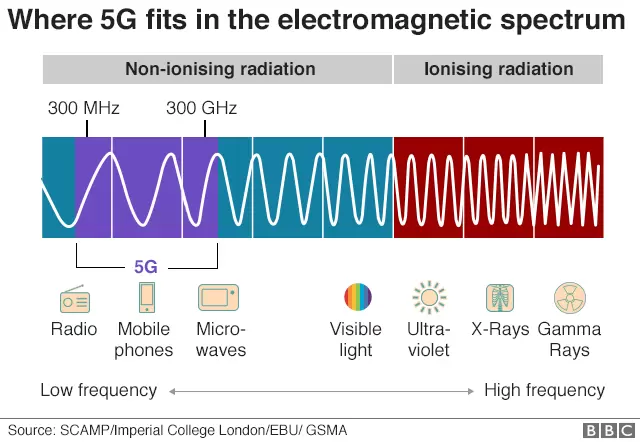 Where 5G fits in the electromagnetic spectrum

Non-ionising radiation

Ionising radiation

300 MHz

300 GHz

5G

Radio

Mobile phones

Micro-waves

Visible light

Ultra-violet

X-Rays

Gamma Rays

Low frequency

High frequency

Source: SCAMP/Imperial College London/EBU/ GSMA

BBC